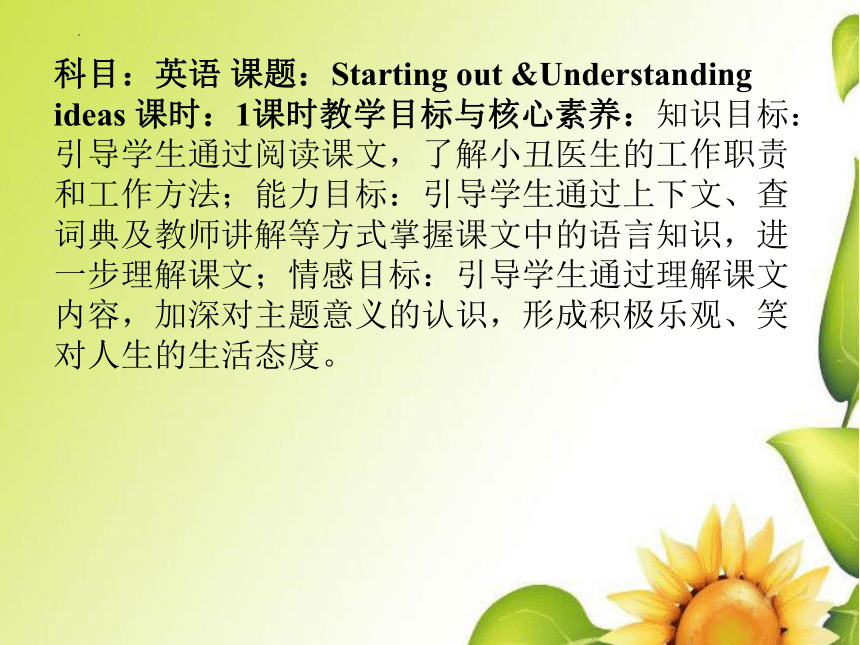 科目：英语 课题：Starting out &Understanding ideas 课时：1课时教学目标与核心素养：知识目标：引导学生通过阅读课文，了解小丑医生的工作职责和工作方法；能力目标：引导学生通过上下文、查词典及教师讲解等方式掌握课文中的语言知识，进一步理解课文；情感目标：引导学生通过理解课文内容，加深对主题意义的认识，形成积极乐观、笑对人生的生活态度。